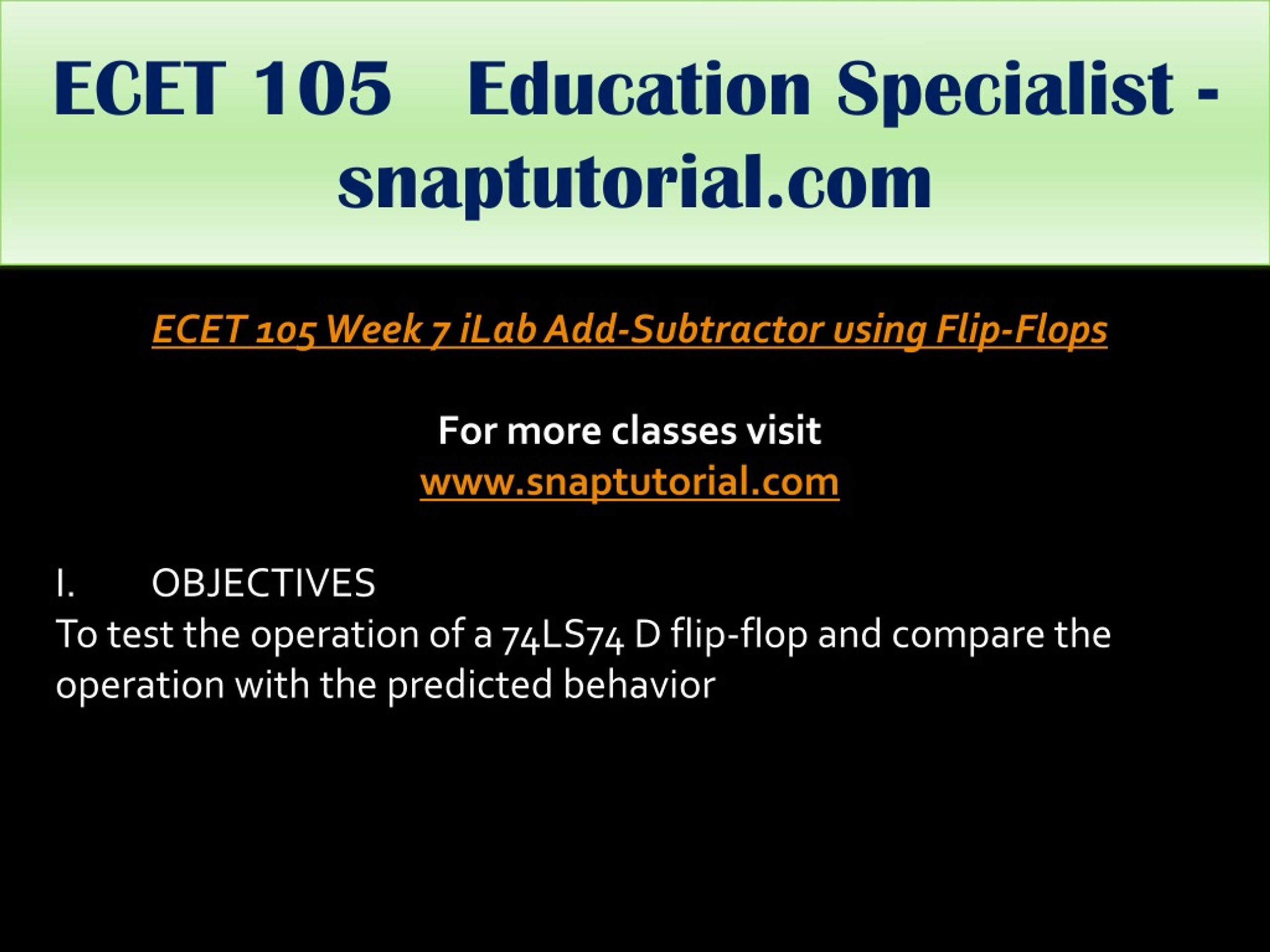 ECET 105 Education Specialist - snaptutorial.com

ECET 105 Week 7 iLab Add-Subtractor using Flip-Flops

For more classes visit
www.snaptutorial.com

I. OBJECTIVES
To test the operation of a 74LS74 D flip-flop and compare the operation with the predicted behavior